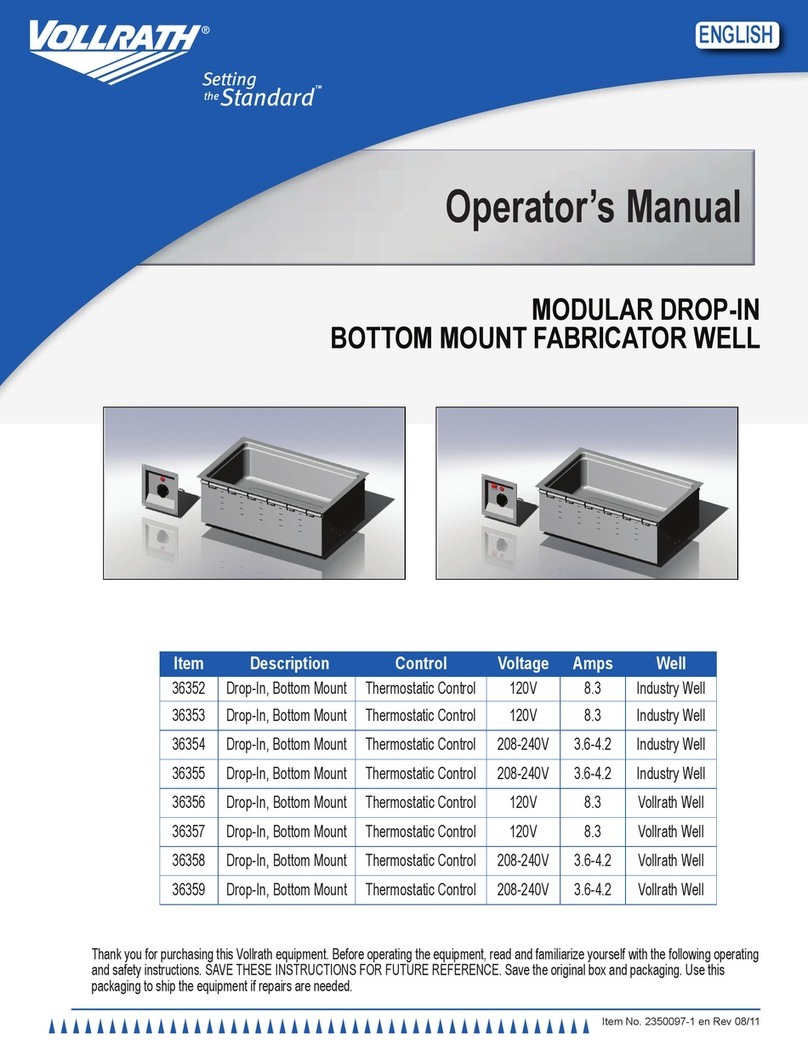 VOLLRATH®
Setting the Standard™

ENGLISH

Operator's Manual

MODULAR DROP-IN
BOTTOM MOUNT FABRICATOR WELL

| Item | Description | Control | Voltage | Amps | Well |
|---|---|---|---|---|---|
| 36352 | Drop-In, Bottom Mount | Thermostatic Control | 120V | 8.3 | Industry Well |
| 36353 | Drop-In, Bottom Mount | Thermostatic Control | 120V | 8.3 | Industry Well |
| 36354 | Drop-In, Bottom Mount | Thermostatic Control | 208-240V | 3.6-4.2 | Industry Well |
| 36355 | Drop-In, Bottom Mount | Thermostatic Control | 208-240V | 3.6-4.2 | Industry Well |
| 36356 | Drop-In, Bottom Mount | Thermostatic Control | 120V | 8.3 | Vollrath Well |
| 36357 | Drop-In, Bottom Mount | Thermostatic Control | 120V | 8.3 | Vollrath Well |
| 36358 | Drop-In, Bottom Mount | Thermostatic Control | 208-240V | 3.6-4.2 | Vollrath Well |
| 36359 | Drop-In, Bottom Mount | Thermostatic Control | 208-240V | 3.6-4.2 | Vollrath Well |

Thank you for purchasing this Vollrath equipment. Before operating the equipment, read and familiarize yourself with the following operating and safety instructions. SAVE THESE INSTRUCTIONS FOR FUTURE REFERENCE. Save the original box and packaging. Use this packaging to ship the equipment if repairs are needed.

Item No. 2350097-1 en Rev 08/11